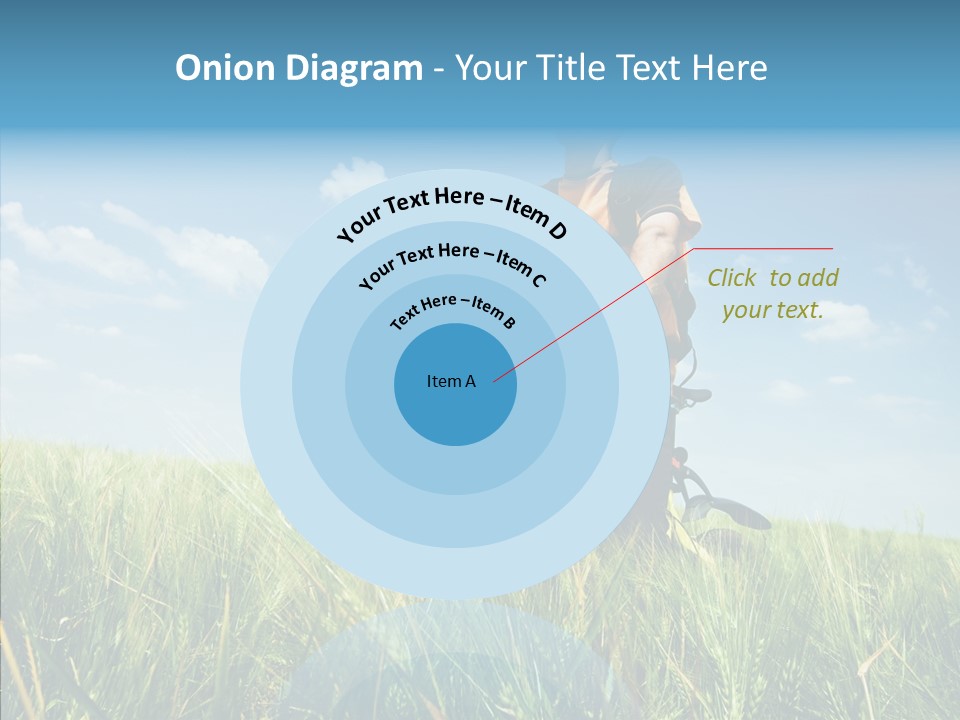 Onion Diagram - Your Title Text Here

Your Text Here – Item D

Your Text Here – Item C

Text Here – Item B

Item A

Click to add your text.